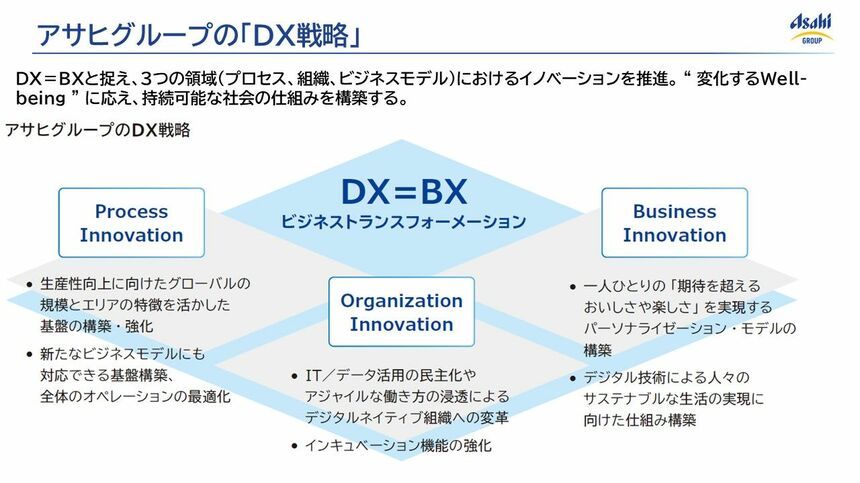 アサヒグループの「DX戦略」

Asahi GROUP

DX＝BXと捉え、3つの領域（プロセス、組織、ビジネスモデル）におけるイノベーションを推進。“ 変化するWell-being ” に応え、持続可能な社会の仕組みを構築する。

アサヒグループのDX戦略

DX=BX
ビジネストランスフォーメーション

Process Innovation

• 生産性向上に向けたグローバルの規模とエリアの特徴を活かした基盤の構築・強化
• 新たなビジネスモデルにも対応できる基盤構築、全体のオペレーションの最適化

Organization Innovation

• IT／データ活用の民主化やアジャイルな働き方の浸透によるデジタルネイティブ組織への変革
• インキュベーション機能の強化

Business Innovation

• 一人ひとりの「期待を超えるおいしさや楽しさ」を実現するパーソナライゼーション・モデルの構築
• デジタル技術による人々のサステナブルな生活の実現に向けた仕組み構築